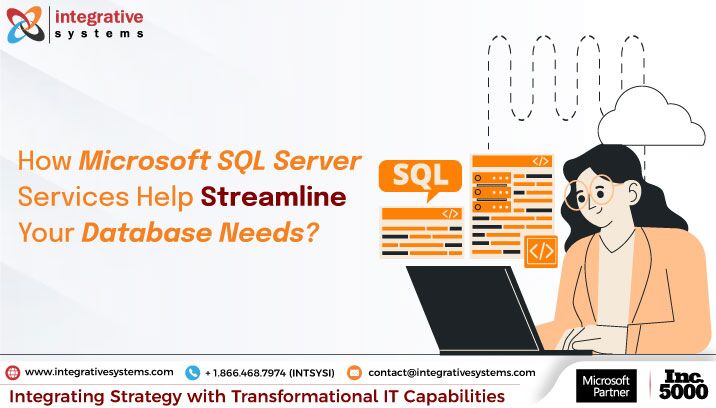 integrative systems

How Microsoft SQL Server Services Help Streamline Your Database Needs?

SQL

</>

</>

</>

www.integrativesystems.com + 1.866.468.7974 (INTSYSI) contact@integrativesystems.com

Integrating Strategy with Transformational IT Capabilities

Microsoft Partner

Inc. 5000